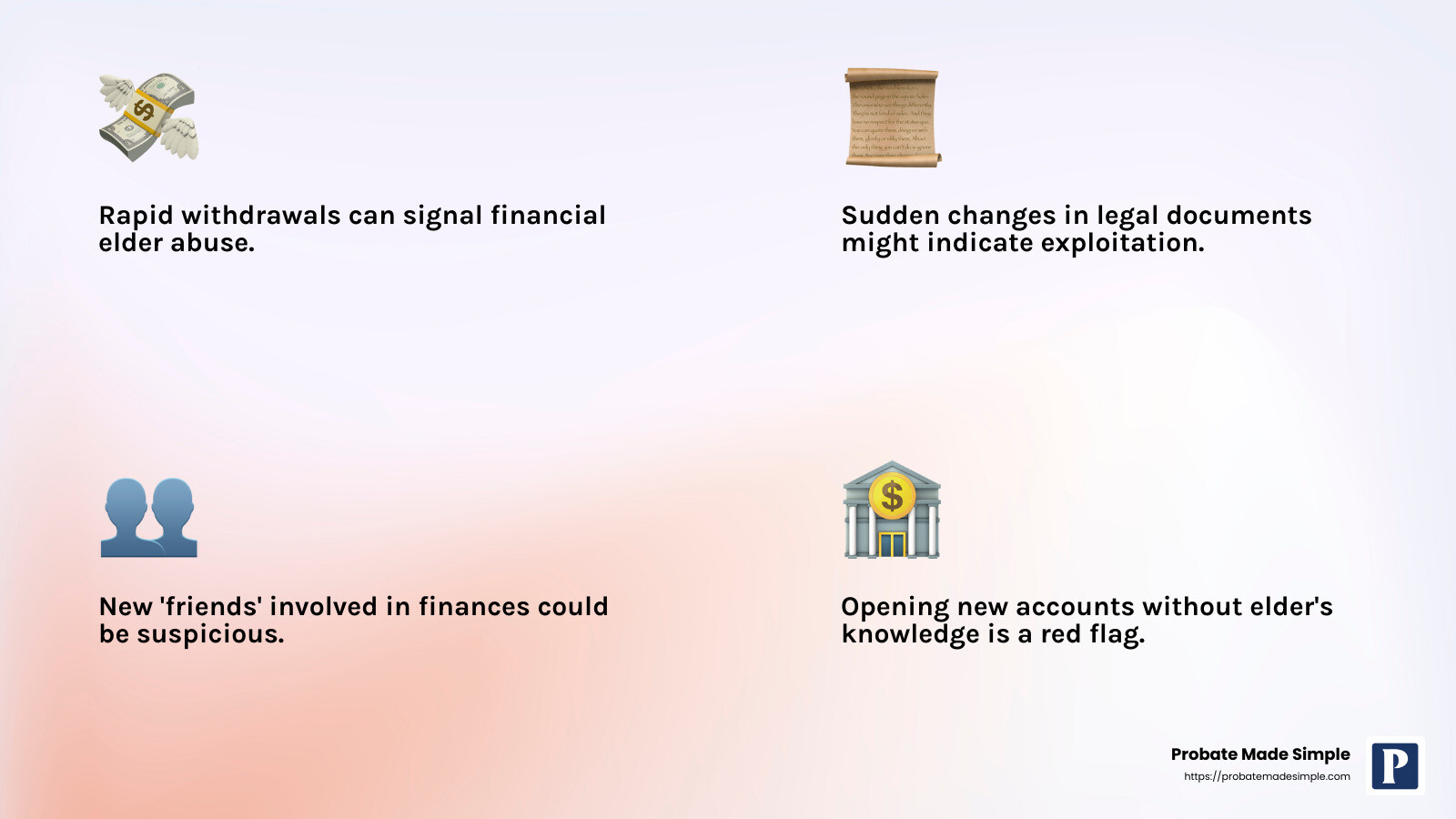 Rapid withdrawals can signal financial elder abuse.

Sudden changes in legal documents might indicate exploitation.

New 'friends' involved in finances could be suspicious.

Opening new accounts without elder's knowledge is a red flag.

Probate Made Simple
https://probatemadesimple.com

P